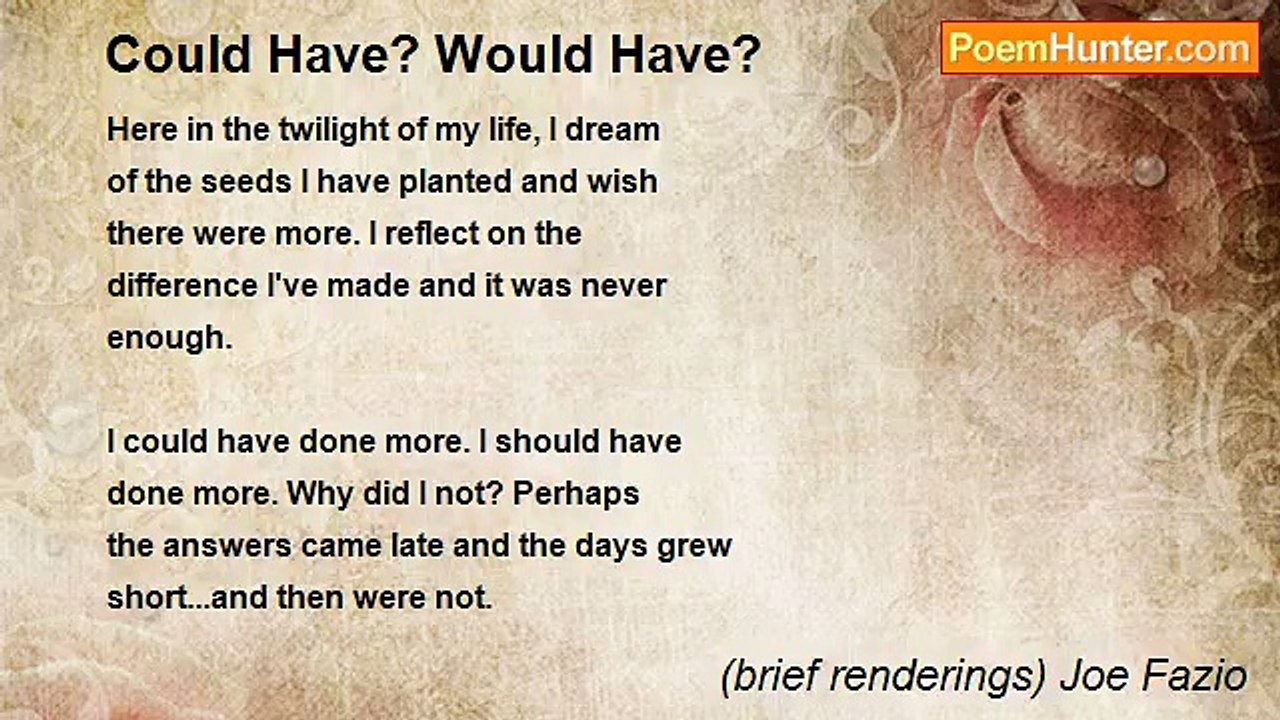 Could Have? Would Have?

PoemHunter.com

Here in the twilight of my life, I dream
of the seeds I have planted and wish
there were more. I reflect on the
difference I've made and it was never
enough.

I could have done more. I should have
done more. Why did I not? Perhaps
the answers came late and the days grew
short...and then were not.

(brief renderings) Joe Fazio